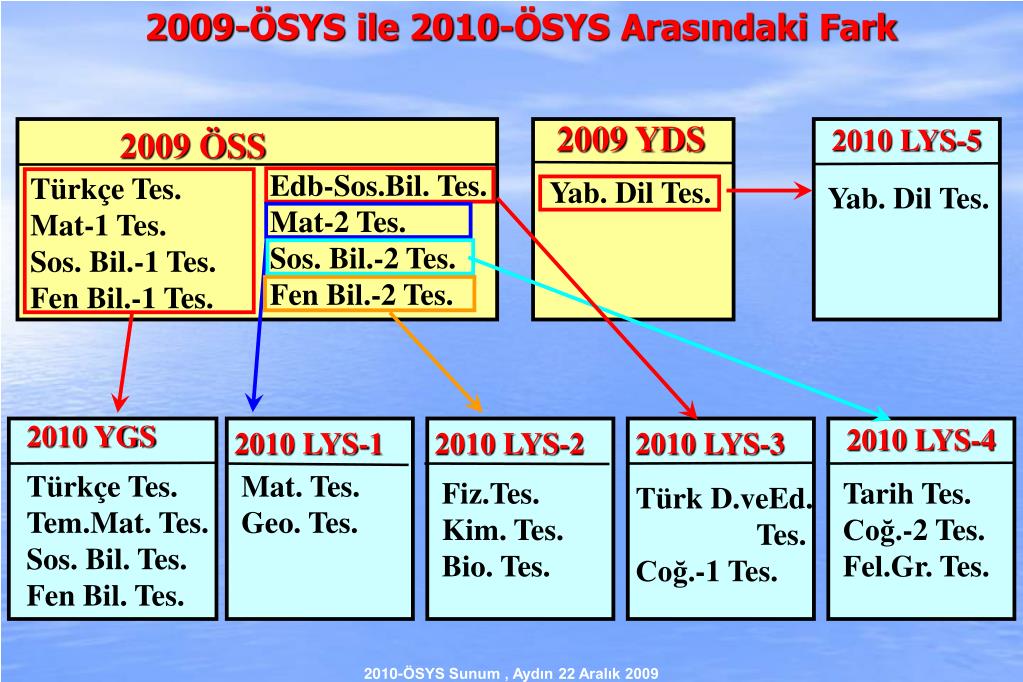 2009-ÖSYS ile 2010-ÖSYS Arasındaki Fark

2009 ÖSS

Türkçe Tes.
Mat-1 Tes.
Sos. Bil.-1 Tes.
Fen Bil.-1 Tes.

Edb-Sos.Bil. Tes.
Mat-2 Tes.
Sos. Bil.-2 Tes.
Fen Bil.-2 Tes.

2009 YDS

Yab. Dil Tes.

2010 LYS-5

Yab. Dil Tes.

2010 YGS

Türkçe Tes.
Tem.Mat. Tes.
Sos. Bil. Tes.
Fen Bil. Tes.

2010 LYS-1

Mat. Tes.
Geo. Tes.

2010 LYS-2

Fiz.Tes.
Kim. Tes.
Bio. Tes.

2010 LYS-3

Türk D.veEd. Tes.
Coğ.-1 Tes.

2010 LYS-4

Tarih Tes.
Coğ.-2 Tes.
Fel.Gr. Tes.

2010-ÖSYS Sunum , Aydın 22 Aralık 2009